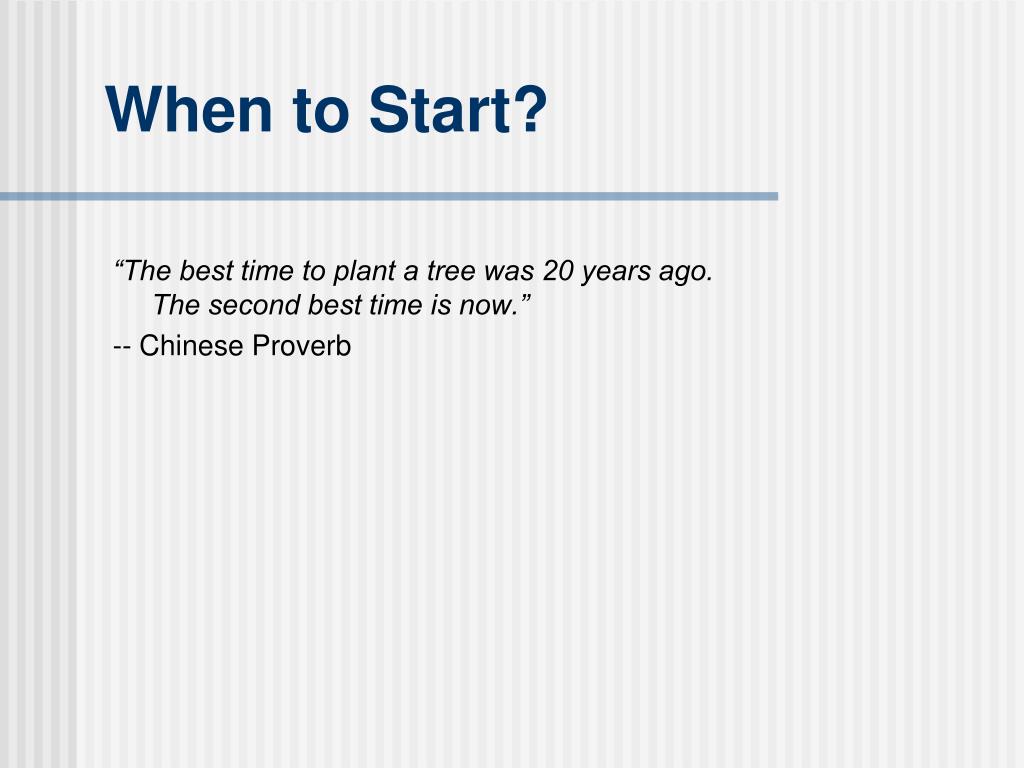 When to Start?

“The best time to plant a tree was 20 years ago. The second best time is now.”

-- Chinese Proverb